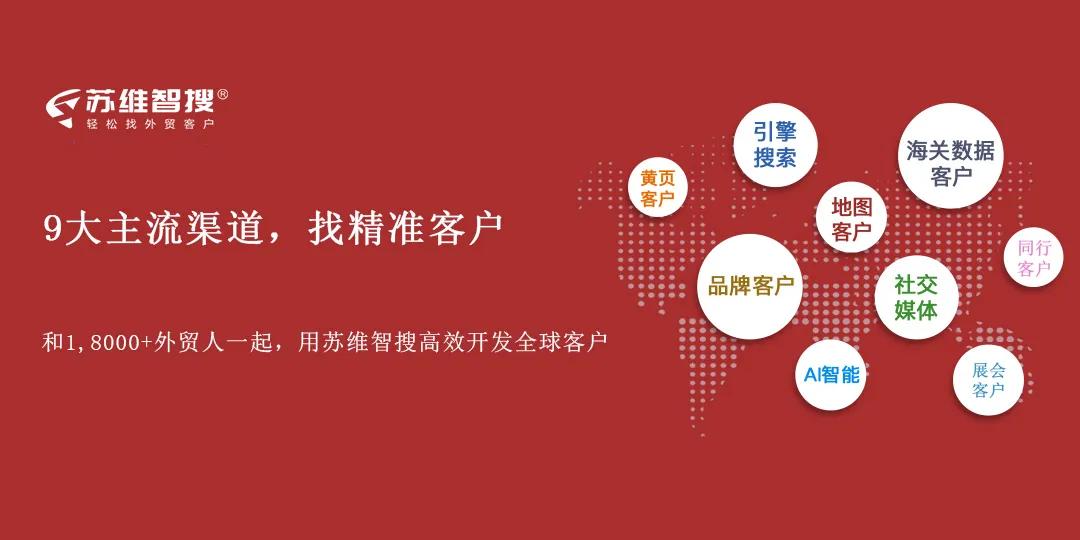 苏维智搜®
轻松找外贸客户

9大主流渠道，找精准客户

和1,8000+外贸人一起，用苏维智搜高效开发全球客户

黄页客户
引擎搜索
海关数据客户
地图客户
同行客户
品牌客户
社交媒体
AI智能
展会客户